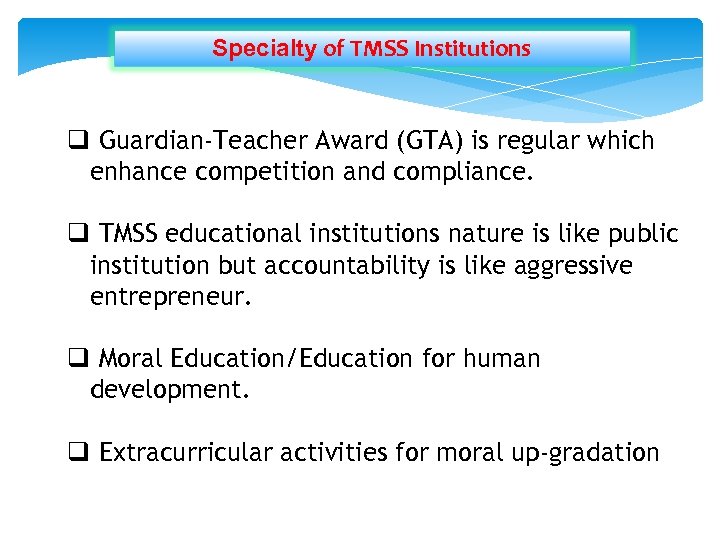 Specialty of TMSS Institutions

❑ Guardian-Teacher Award (GTA) is regular which enhance competition and compliance.

❑ TMSS educational institutions nature is like public institution but accountability is like aggressive entrepreneur.

❑ Moral Education/Education for human development.

❑ Extracurricular activities for moral up-gradation